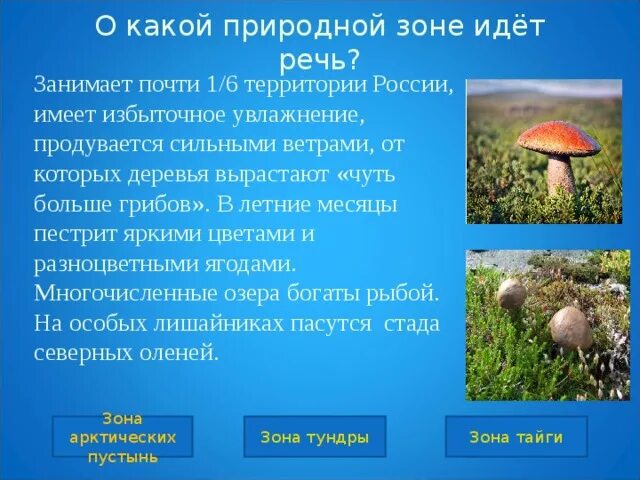 О какой природной зоне идёт речь?

Занимает почти 1/6 территории России, имеет избыточное увлажнение, продувается сильными ветрами, от которых деревья вырастают «чуть больше грибов». В летние месяцы пестрит яркими цветами и разноцветными ягодами. Многочисленные озера богаты рыбой. На особых лишайниках пасутся стада северных оленей.

Зона арктических пустынь

Зона тундры

Зона тайги